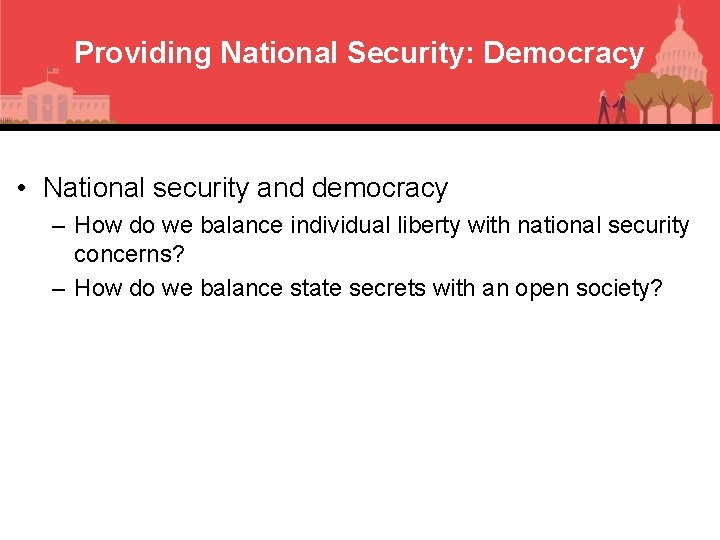 Providing National Security: Democracy

• National security and democracy
– How do we balance individual liberty with national security concerns?
– How do we balance state secrets with an open society?